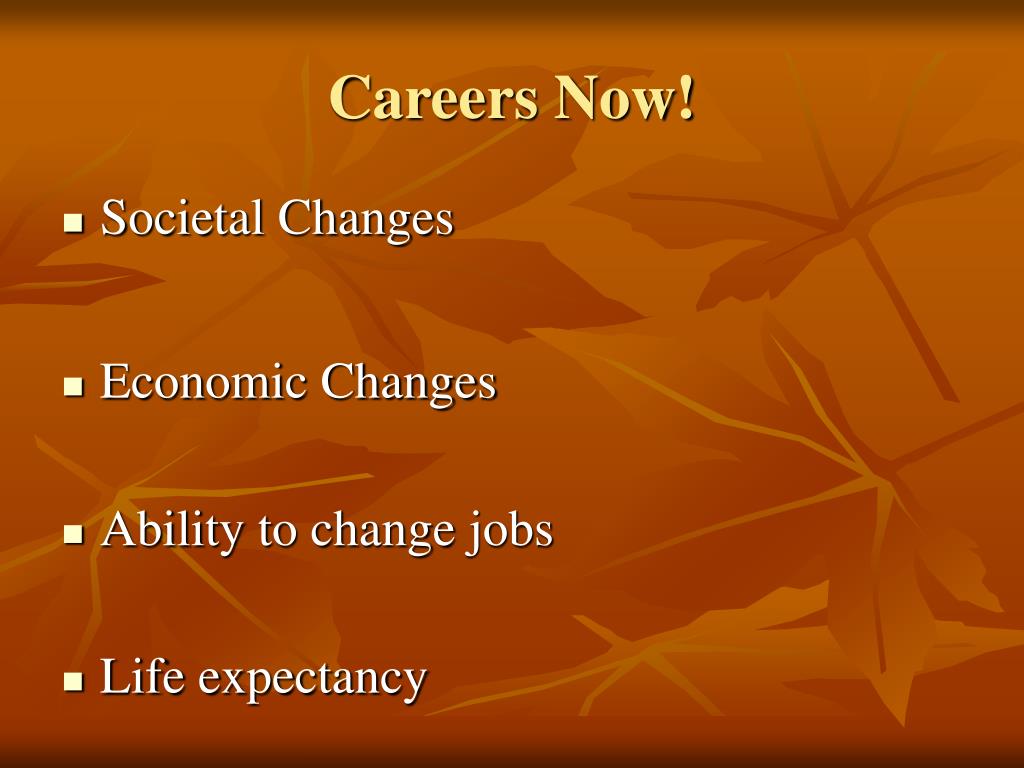 Careers Now!

- Societal Changes

- Economic Changes

- Ability to change jobs

- Life expectancy